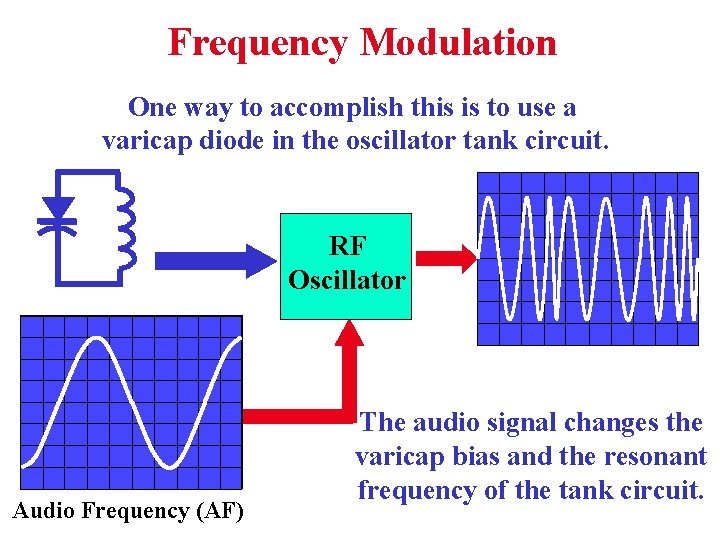 Frequency Modulation

One way to accomplish this is to use a varicap diode in the oscillator tank circuit.

RF Oscillator

The audio signal changes the varicap bias and the resonant frequency of the tank circuit.

Audio Frequency (AF)